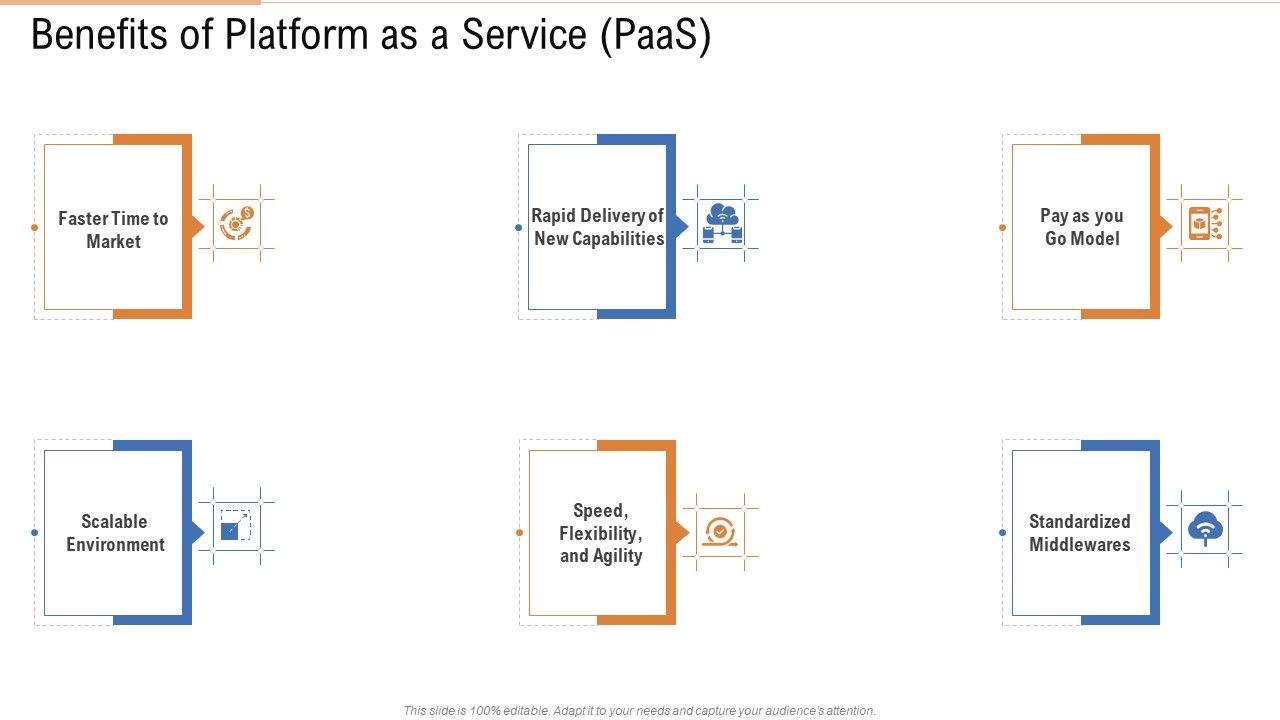 Benefits of Platform as a Service (PaaS)

Faster Time to Market

Rapid Delivery of New Capabilities

Pay as you Go Model

Scalable Environment

Speed, Flexibility, and Agility

Standardized Middlewares

This slide is 100% editable. Adapt it to your needs and capture your audience's attention.